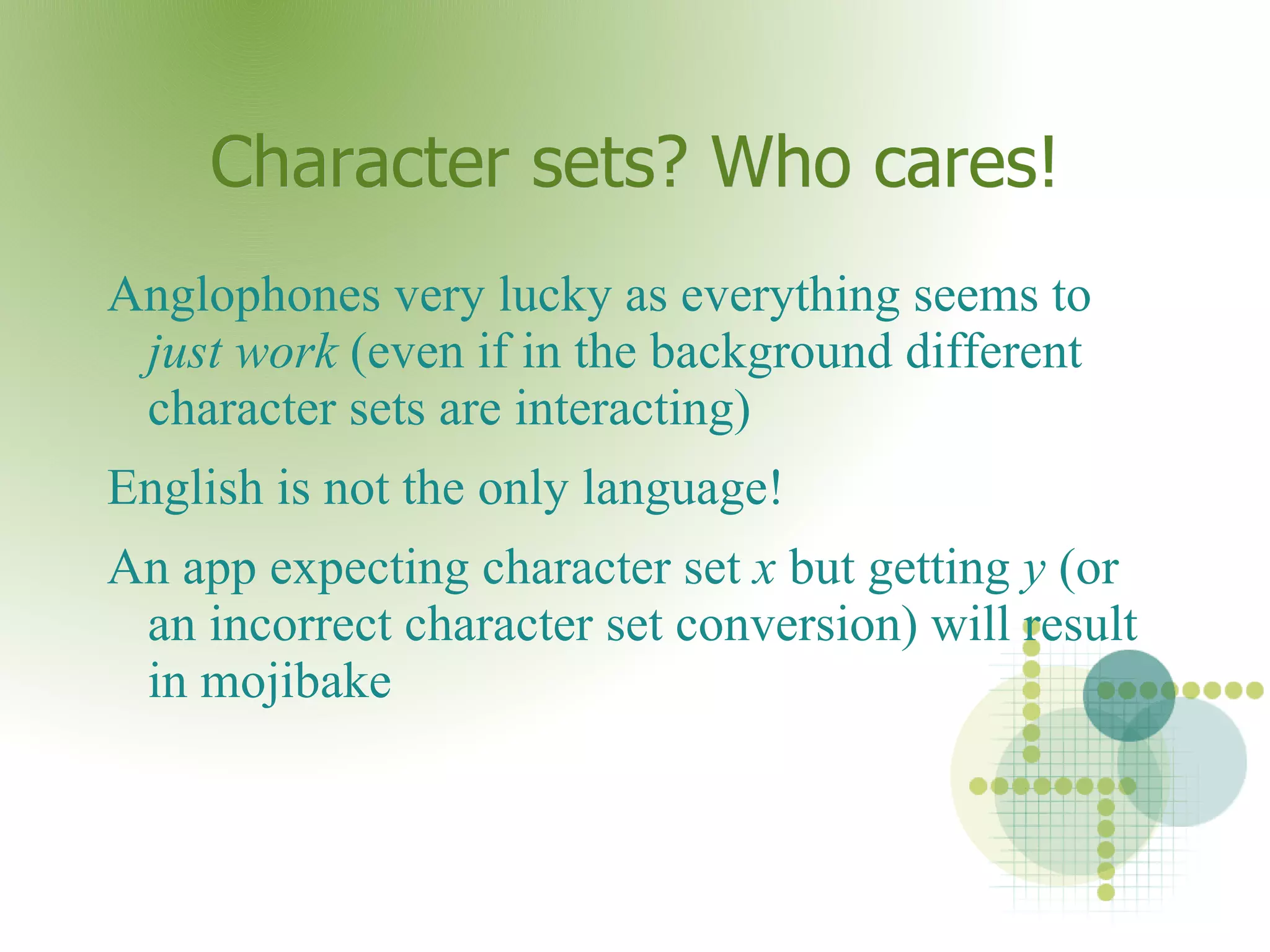 Character sets? Who cares!

Anglophones very lucky as everything seems to just work (even if in the background different character sets are interacting)

English is not the only language!

An app expecting character set x but getting y (or an incorrect character set conversion) will result in mojibake